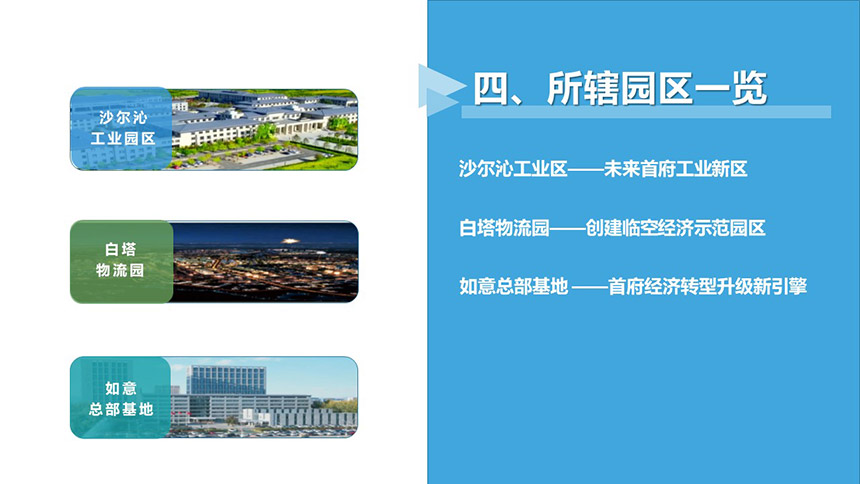 沙尔沁
工业园区

白塔
物流园

如意
总部基地

四、所辖园区一览

沙尔沁工业区——未来首府工业新区

白塔物流园——创建临空经济示范园区

如意总部基地 ——首府经济转型升级新引擎